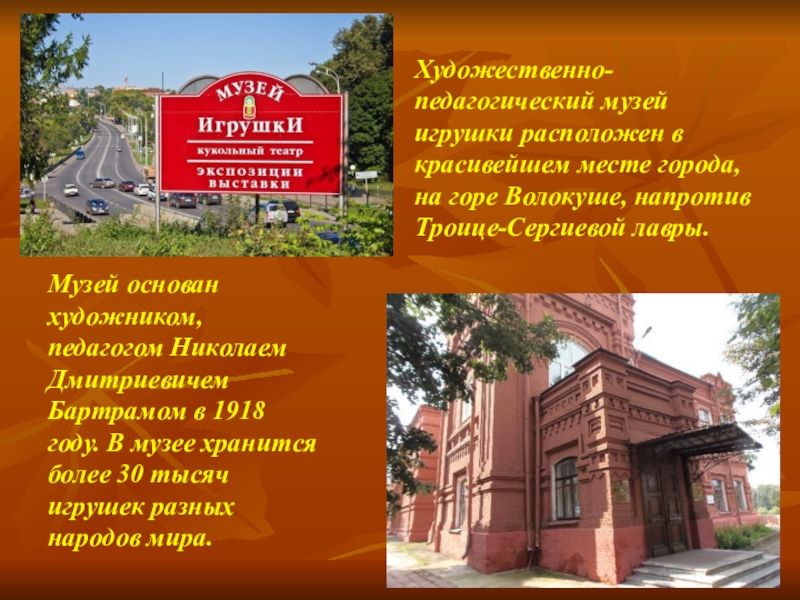 МУЗЕЙ
ИгрушкИ
кукольный театр
экспозиции
выставки

Художественно-педагогический музей игрушки расположен в красивейшем месте города, на горе Волокуше, напротив Троице-Сергиевой лавры.

Музей основан художником, педагогом Николаем Дмитриевичем Бартрамом в 1918 году. В музее хранится более 30 тысяч игрушек разных народов мира.